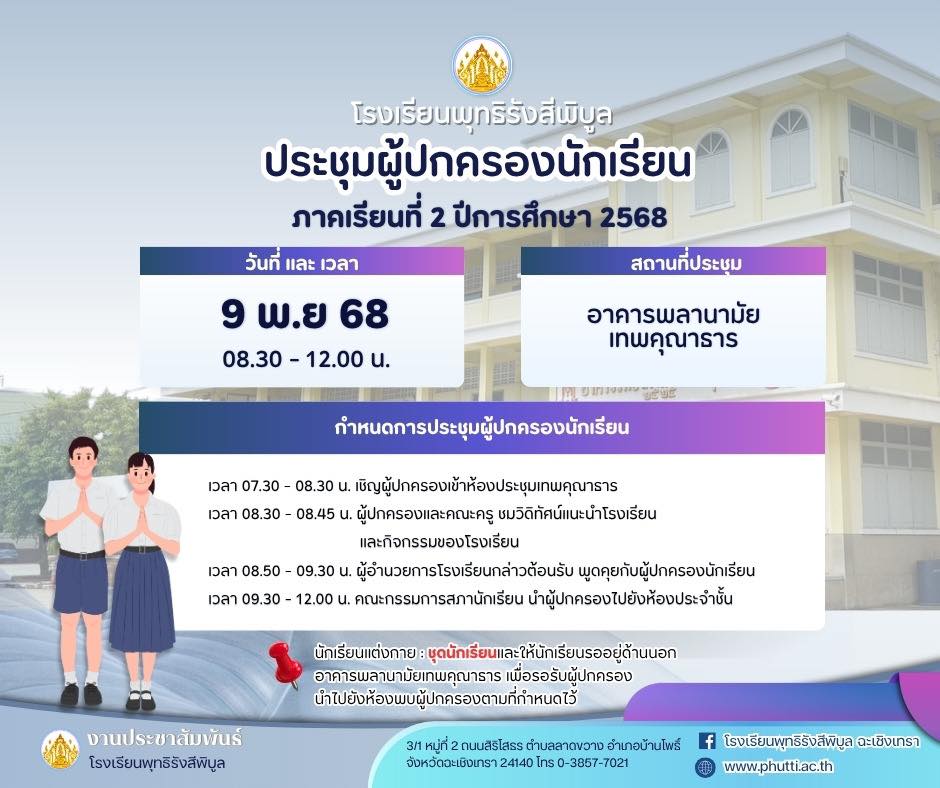 โรงเรียนพุทธิรังสีพิบูล
ประชุมผู้ปกครองนักเรียน
ภาคเรียนที่ 2 ปีการศึกษา 2568

วันที่ และ เวลา
9 พ.ย 68
08.30 - 12.00 น.

สถานที่ประชุม
อาคารพลานามัย เทพคุณาธาร

กำหนดการประชุมผู้ปกครองนักเรียน

เวลา 07.30 - 08.30 น. เชิญผู้ปกครองเข้าห้องประชุมเทพคุณาธาร
เวลา 08.30 - 08.45 น. ผู้ปกครองและคณะครู ชมวิดิทัศน์แนะนำโรงเรียน และกิจกรรมของโรงเรียน
เวลา 08.50 - 09.30 น. ผู้อำนวยการโรงเรียนกล่าวต้อนรับ พูดคุยกับผู้ปกครองนักเรียน
เวลา 09.30 - 12.00 น. คณะกรรมการสภานักเรียน นำผู้ปกครองไปยังห้องประจำชั้น

นักเรียนแต่งกาย : ชุดนักเรียนและให้นักเรียนรออยู่ด้านนอก อาคารพลานามัยเทพคุณาธาร เพื่อรอรับผู้ปกครอง นำไปยังห้องพบผู้ปกครองตามที่กำหนดไว้

งานประชาสัมพันธ์
โรงเรียนพุทธิรังสีพิบูล

3/1 หมู่ที่ 2 ถนนสิริโสธร ตำบลลาดขวาง อำเภอบ้านโพธิ์ จังหวัดฉะเชิงเทรา 24140 โทร 0-3857-7021

โรงเรียนพุทธิรังสีพิบูล ฉะเชิงเทรา
www.phutti.ac.th